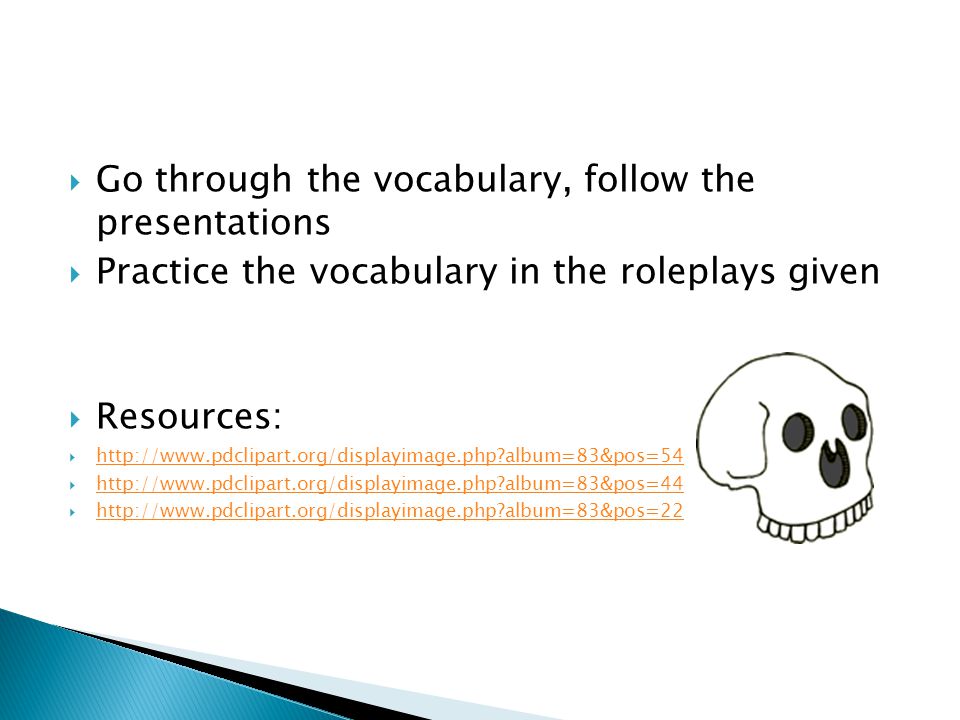 Go through the vocabulary, follow the presentations

Practice the vocabulary in the roleplays given

Resources:

http://www.pdclipart.org/displayimage.php?album=83&pos=54

http://www.pdclipart.org/displayimage.php?album=83&pos=44

http://www.pdclipart.org/displayimage.php?album=83&pos=22